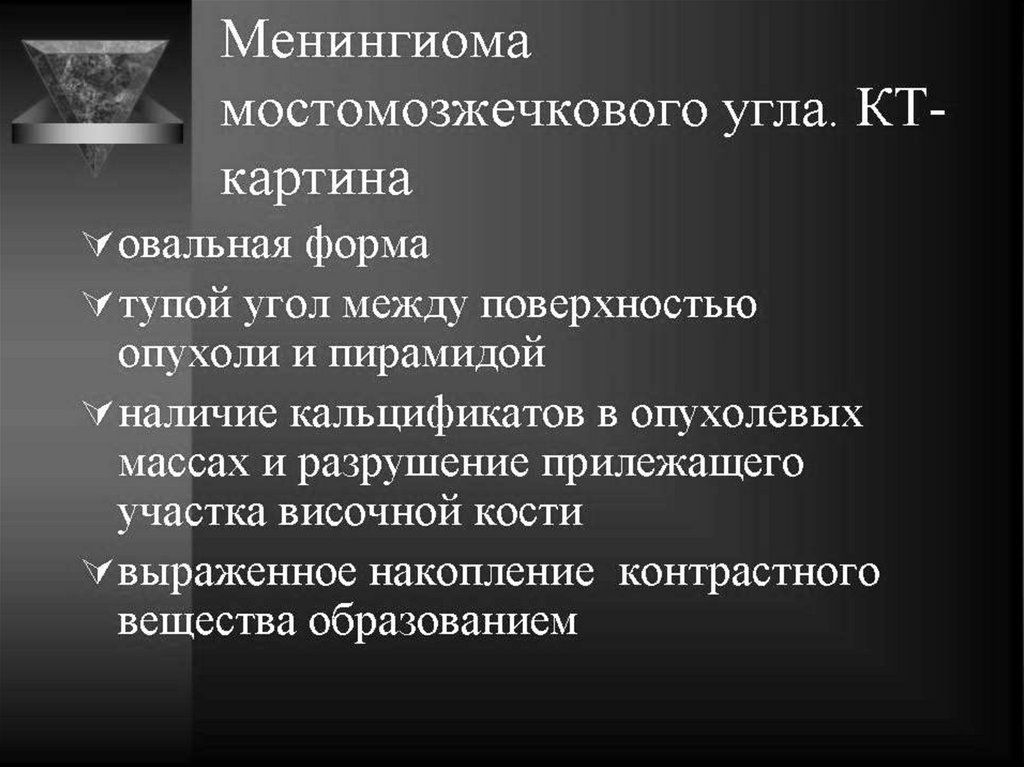 Менингиома мостомозжечкового угла. КТ-картина

овальная форма

тупой угол между поверхностью опухоли и пирамидой

наличие кальцификатов в опухолевых массах и разрушение прилежащего участка височной кости

выраженное накопление контрастного вещества образованием